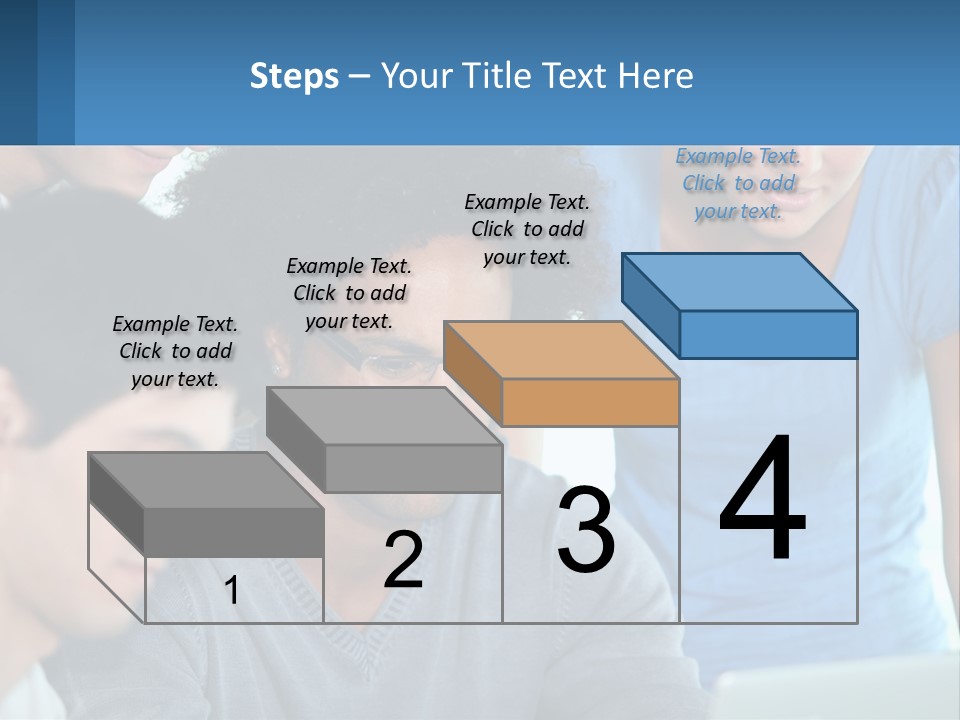 Steps – Your Title Text Here

Example Text. Click to add your text.

Example Text. Click to add your text.

Example Text. Click to add your text.

Example Text. Click to add your text.

1

2

3

4